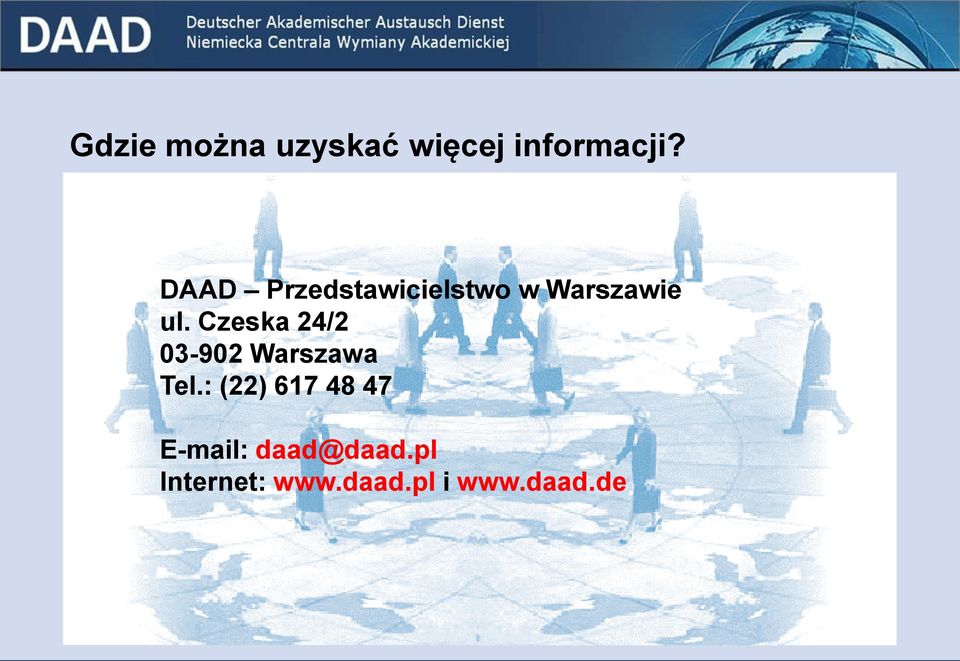 DAAD Deutscher Akademischer Austausch Dienst
Niemiecka Centrala Wymiany Akademickiej

Gdzie można uzyskać więcej informacji?

DAAD – Przedstawicielstwo w Warszawie
ul. Czeska 24/2
03-902 Warszawa
Tel.: (22) 617 48 47

E-mail: daad@daad.pl
Internet: www.daad.pl i www.daad.de